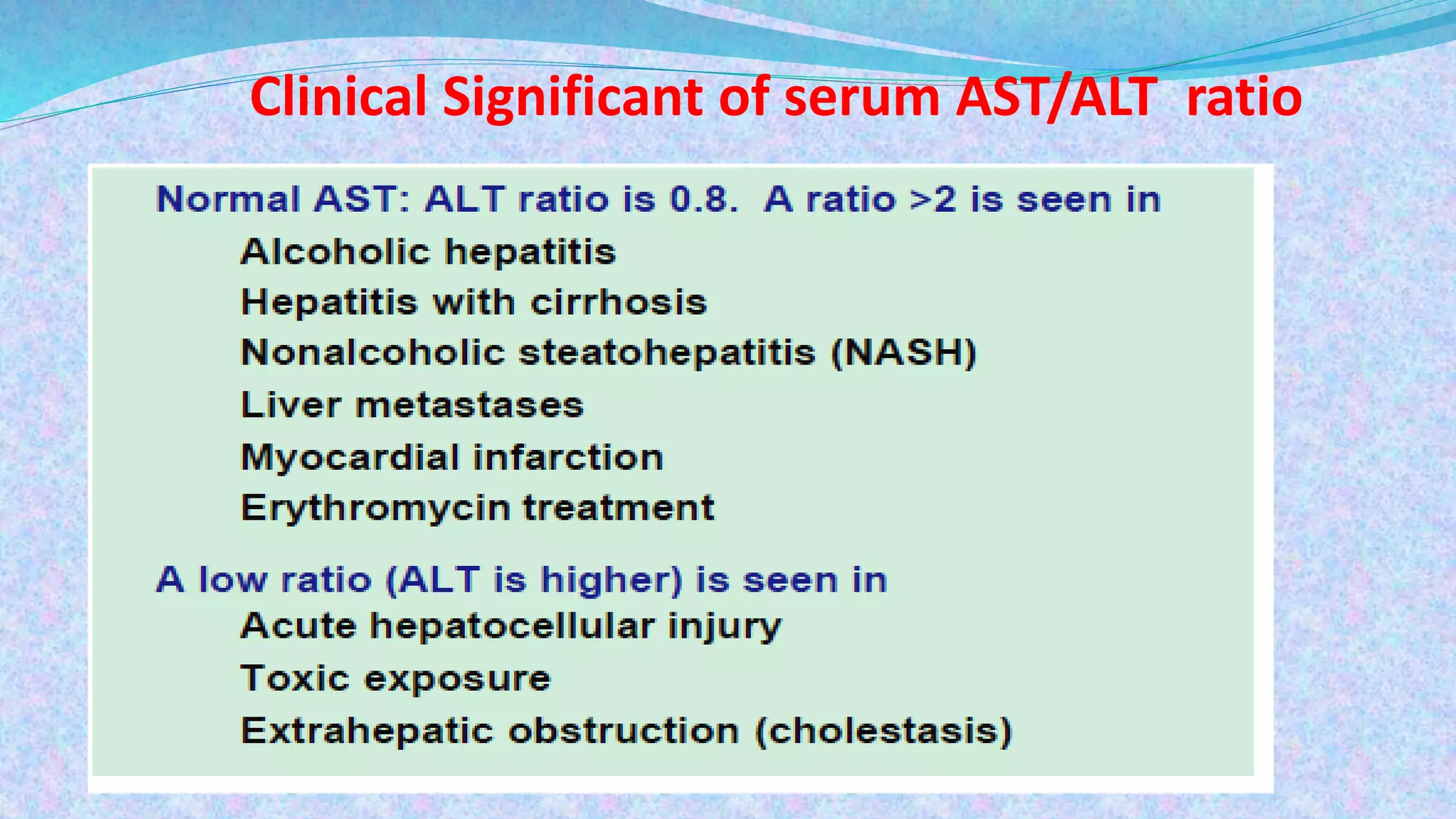 Clinical Significant of serum AST/ALT ratio

Normal AST: ALT ratio is 0.8. A ratio >2 is seen in

Alcoholic hepatitis

Hepatitis with cirrhosis

Nonalcoholic steatohepatitis (NASH)

Liver metastases

Myocardial infarction

Erythromycin treatment

A low ratio (ALT is higher) is seen in

Acute hepatocellular injury

Toxic exposure

Extrahepatic obstruction (cholestasis)